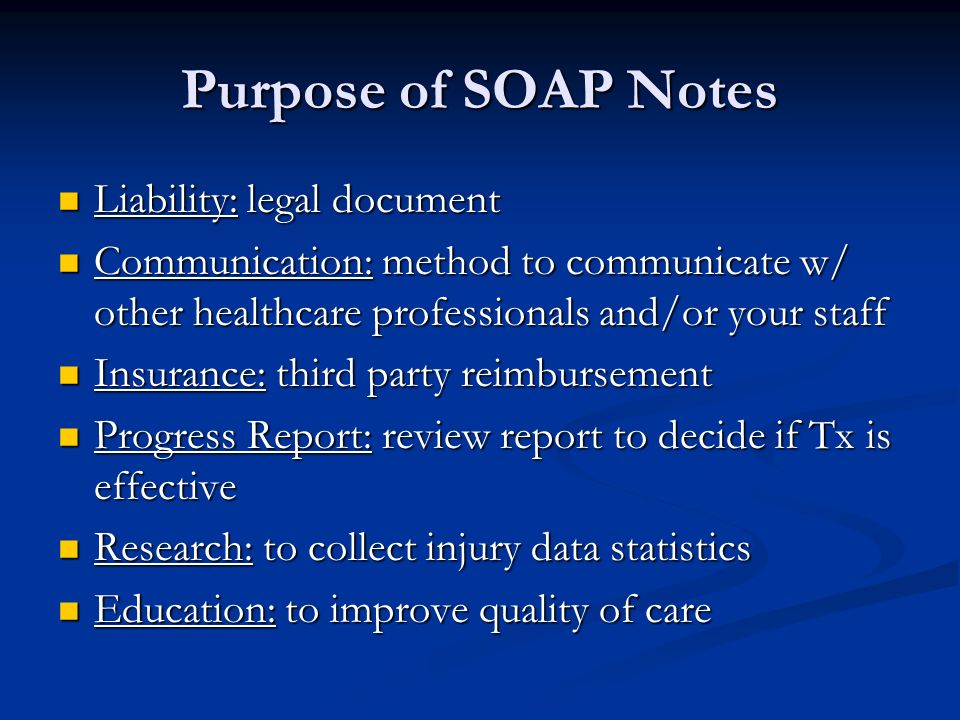 Purpose of SOAP Notes

- Liability: legal document
- Communication: method to communicate w/ other healthcare professionals and/or your staff
- Insurance: third party reimbursement
- Progress Report: review report to decide if Tx is effective
- Research: to collect injury data statistics
- Education: to improve quality of care